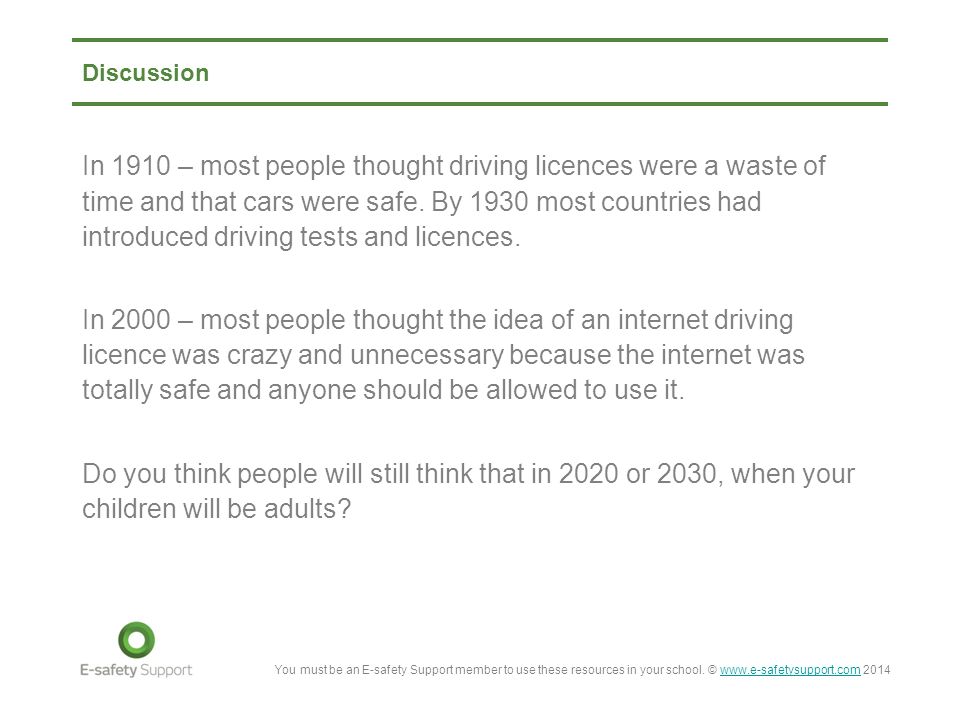 Discussion

In 1910 – most people thought driving licences were a waste of time and that cars were safe. By 1930 most countries had introduced driving tests and licences.

In 2000 – most people thought the idea of an internet driving licence was crazy and unnecessary because the internet was totally safe and anyone should be allowed to use it.

Do you think people will still think that in 2020 or 2030, when your children will be adults?

E-safety Support

You must be an E-safety Support member to use these resources in your school. © www.e-safetysupport.com 2014